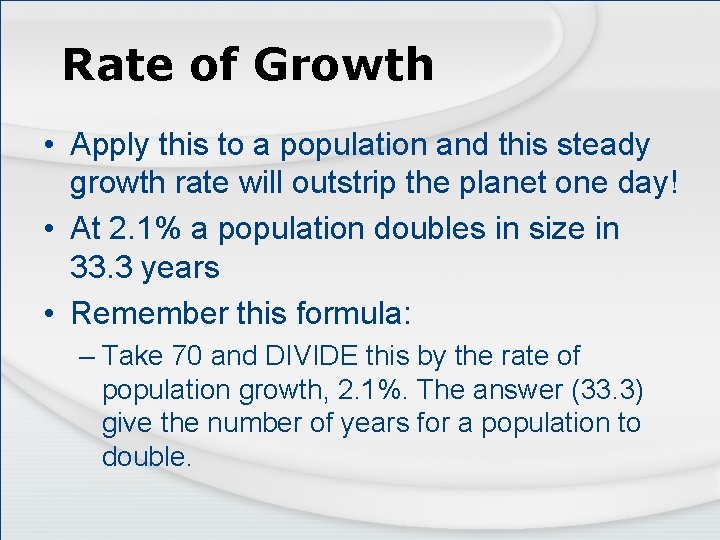 Rate of Growth

• Apply this to a population and this steady growth rate will outstrip the planet one day!

• At 2.1% a population doubles in size in 33.3 years

• Remember this formula:

– Take 70 and DIVIDE this by the rate of population growth, 2.1%. The answer (33.3) give the number of years for a population to double.